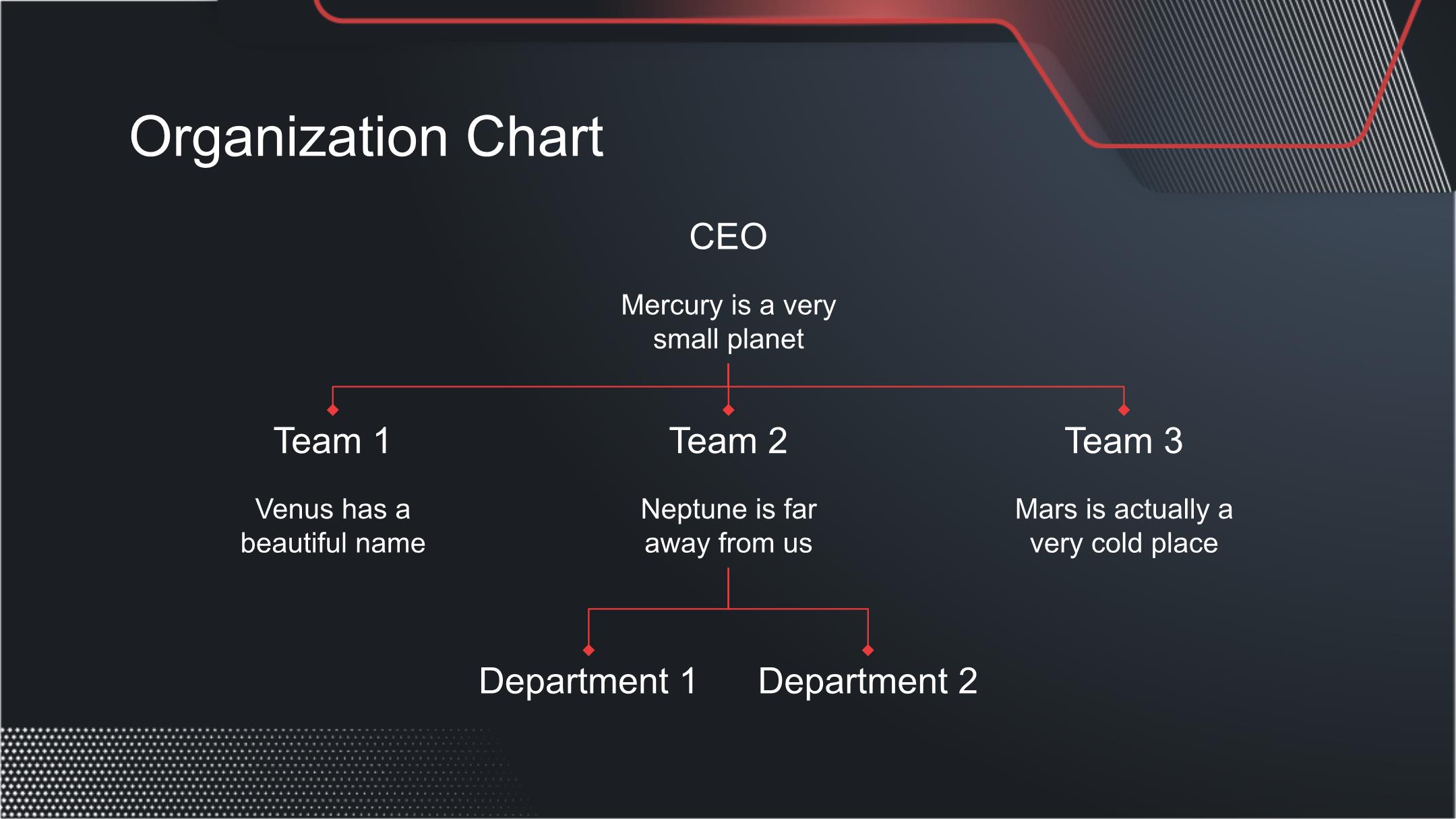 Organization Chart

CEO

Mercury is a very small planet

Team 1

Venus has a beautiful name

Team 2

Neptune is far away from us

Team 3

Mars is actually a very cold place

Department 1

Department 2